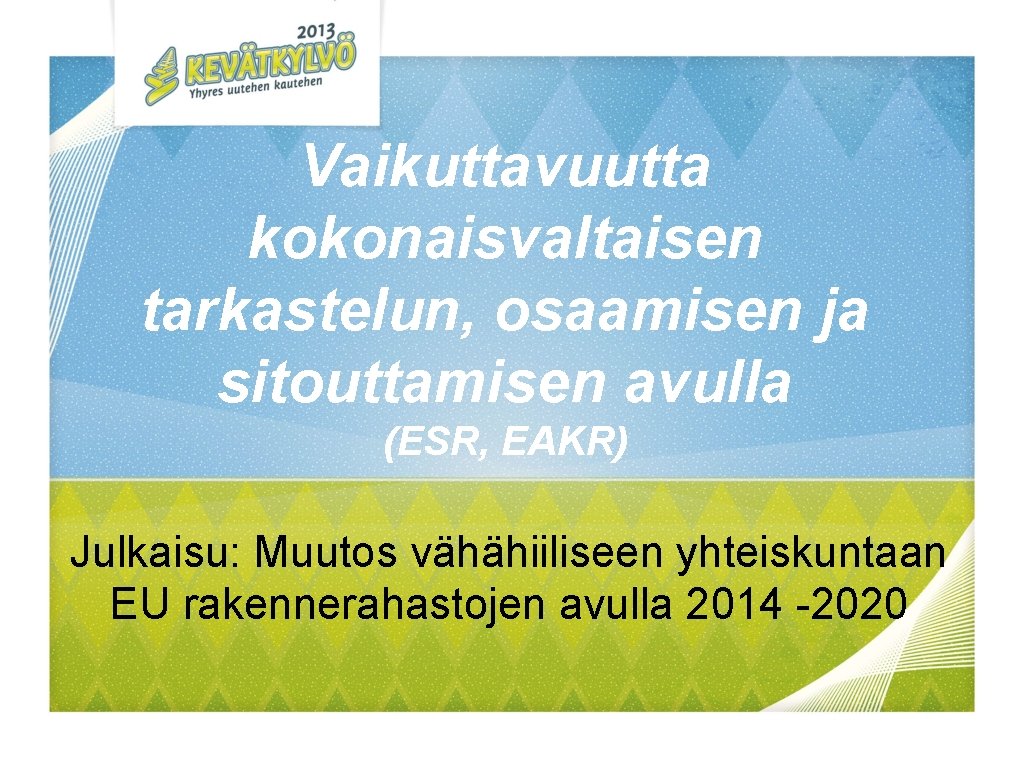 2013
KEVÄTKYLVÖ
Yhyres uutehen kautehen

Vaikuttavuutta kokonaisvaltaisen tarkastelun, osaamisen ja sitouttamisen avulla
(ESR, EAKR)

Julkaisu: Muutos vähähiiliseen yhteiskuntaan EU rakennerahastojen avulla 2014 -2020